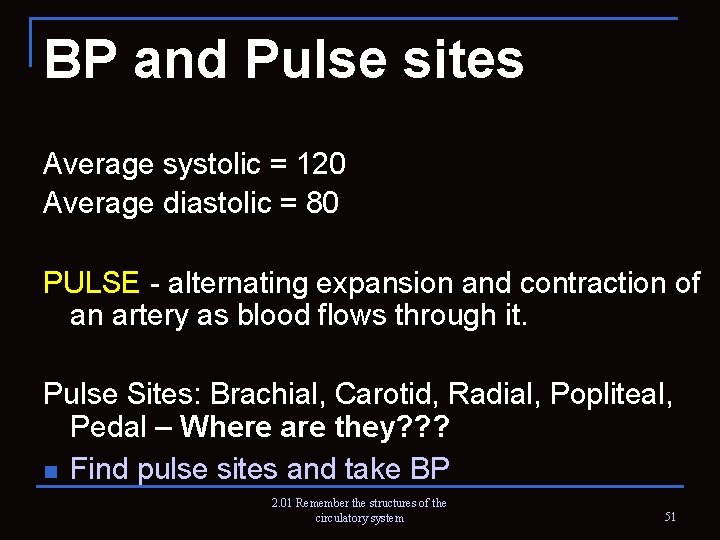 BP and Pulse sites

Average systolic = 120
Average diastolic = 80

PULSE - alternating expansion and contraction of an artery as blood flows through it.

Pulse Sites: Brachial, Carotid, Radial, Popliteal, Pedal – Where are they???

Find pulse sites and take BP

2.01 Remember the structures of the circulatory system

51